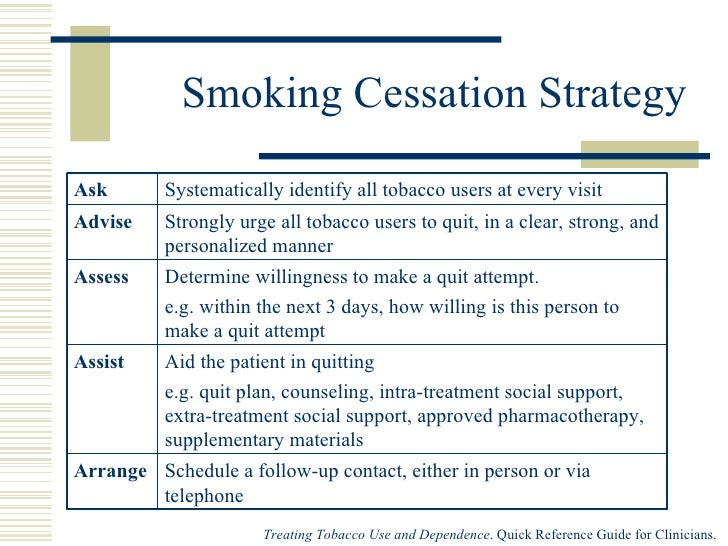 Smoking Cessation Strategy

| Ask | Systematically identify all tobacco users at every visit |
|---|---|
| Advise | Strongly urge all tobacco users to quit, in a clear, strong, and personalized manner |
| Assess | Determine willingness to make a quit attempt. e.g. within the next 3 days, how willing is this person to make a quit attempt |
| Assist | Aid the patient in quitting e.g. quit plan, counseling, intra-treatment social support, extra-treatment social support, approved pharmacotherapy, supplementary materials |
| Arrange | Schedule a follow-up contact, either in person or via telephone |

Treating Tobacco Use and Dependence. Quick Reference Guide for Clinicians.